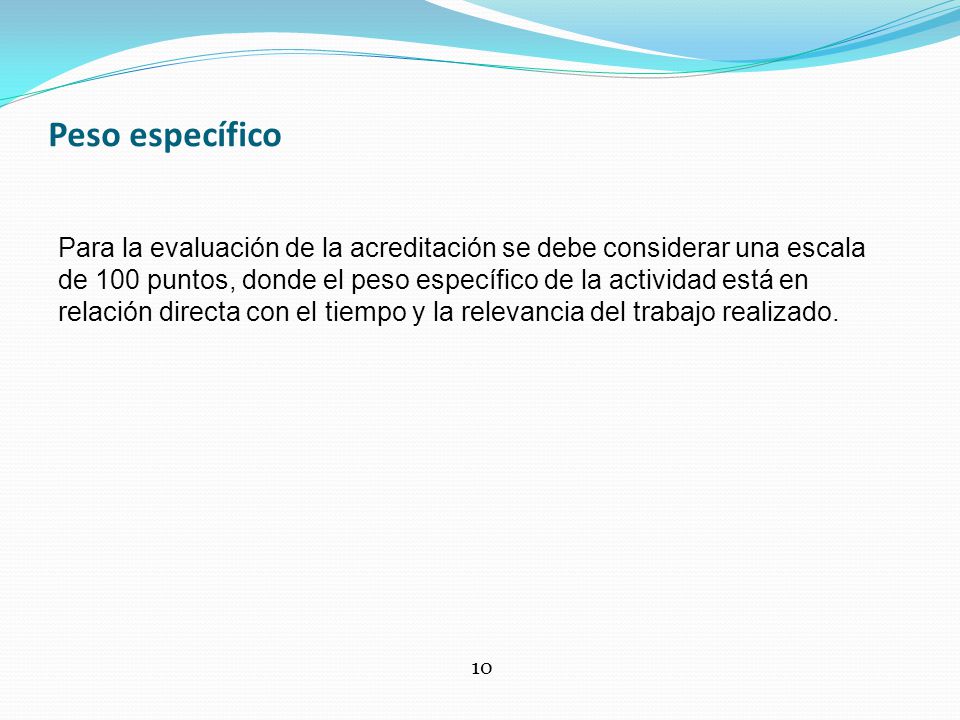 Peso específico

Para la evaluación de la acreditación se debe considerar una escala de 100 puntos, donde el peso específico de la actividad está en relación directa con el tiempo y la relevancia del trabajo realizado.

10